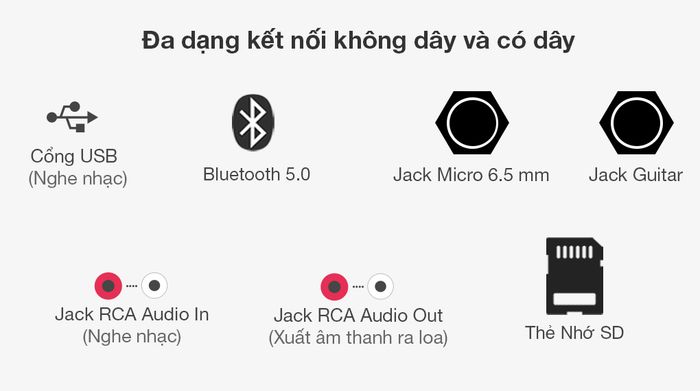 Đa dạng kết nối không dây và có dây

Cổng USB
(Nghe nhạc)

Bluetooth 5.0

Jack Micro 6.5 mm

Jack Guitar

Jack RCA Audio In
(Nghe nhạc)

Jack RCA Audio Out
(Xuất âm thanh ra loa)

Thẻ Nhớ SD